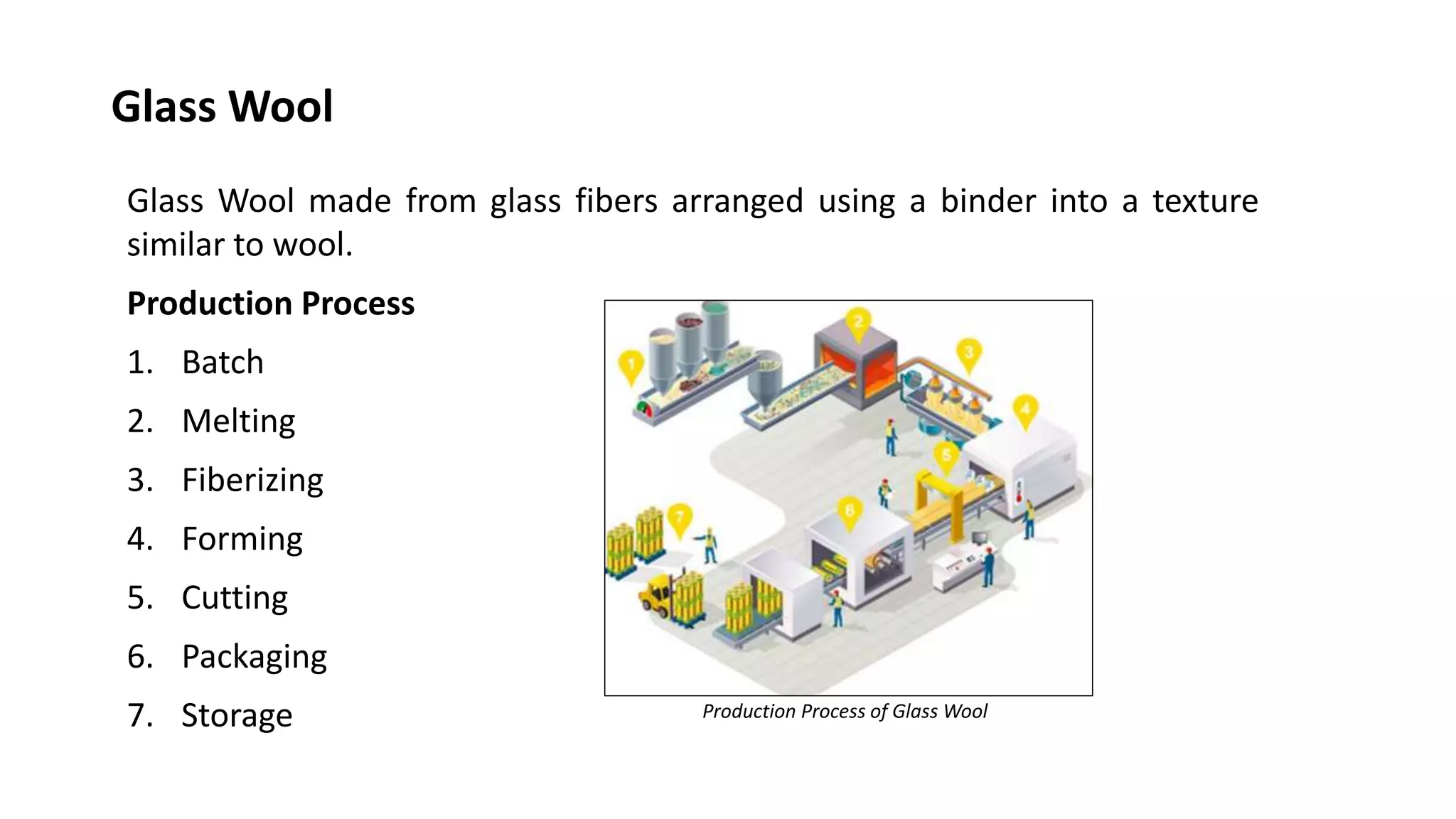 Glass Wool

Glass Wool made from glass fibers arranged using a binder into a texture similar to wool.

Production Process

1. Batch
2. Melting
3. Fiberizing
4. Forming
5. Cutting
6. Packaging
7. Storage

1 2 3 4 5 6 7

Production Process of Glass Wool